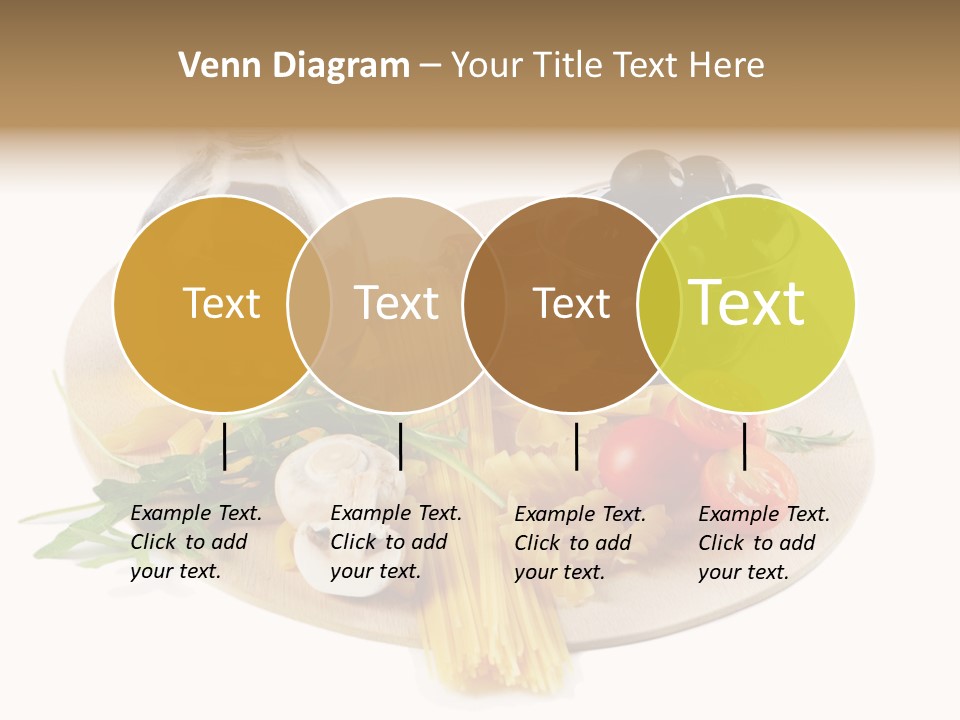 Venn Diagram – Your Title Text Here

Text

Text

Text

Text

Example Text. Click to add your text.

Example Text. Click to add your text.

Example Text. Click to add your text.

Example Text. Click to add your text.